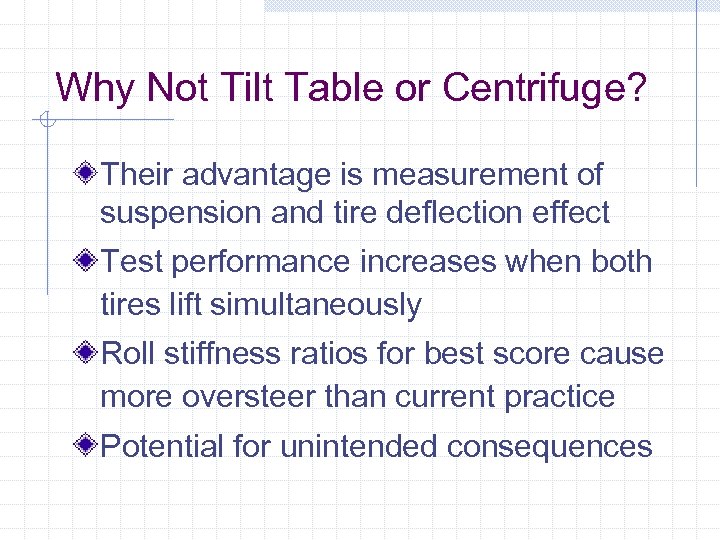 Why Not Tilt Table or Centrifuge?

Their advantage is measurement of suspension and tire deflection effect

Test performance increases when both tires lift simultaneously

Roll stiffness ratios for best score cause more oversteer than current practice

Potential for unintended consequences